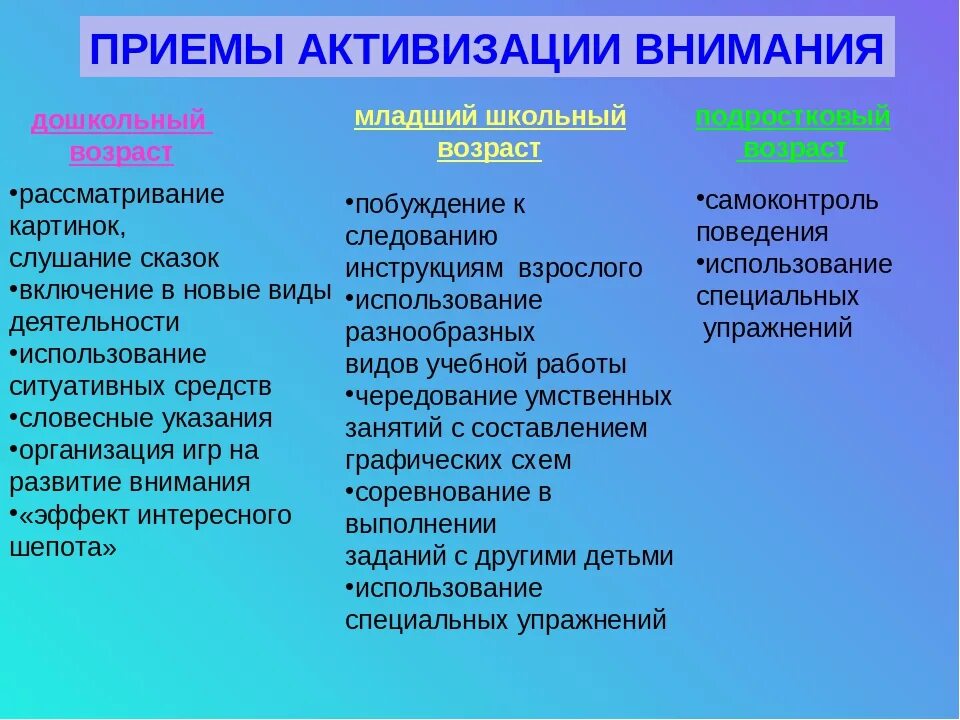 ПРИЕМЫ АКТИВИЗАЦИИ ВНИМАНИЯ

дошкольный возраст

•рассматривание картинок, слушание сказок
•включение в новые виды деятельности
•использование ситуативных средств
•словесные указания
•организация игр на развитие внимания
•«эффект интересного шепота»

младший школьный возраст

•побуждение к следованию инструкциям взрослого
•использование разнообразных видов учебной работы
•чередование умственных занятий с составлением графических схем
•соревнование в выполнении заданий с другими детьми
•использование специальных упражнений

подростковый возраст

•самоконтроль поведения
•использование специальных упражнений